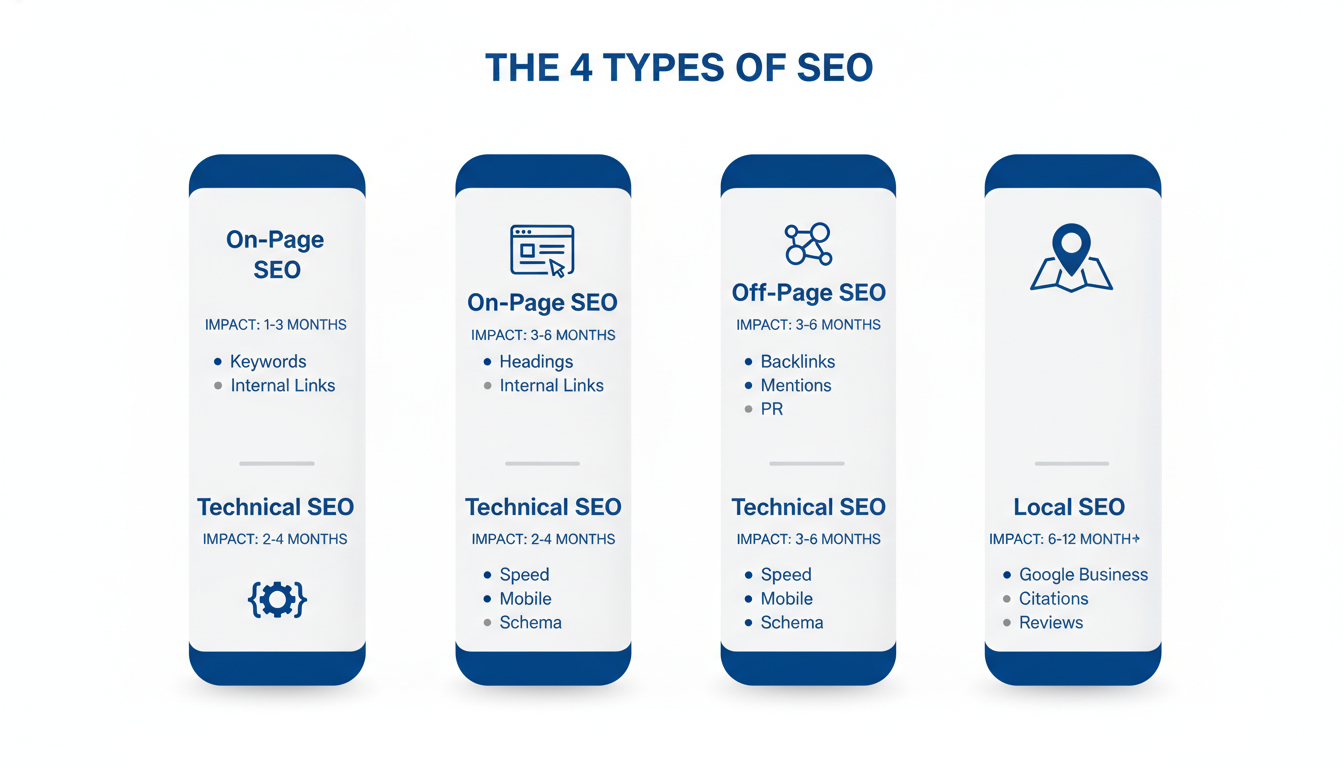 THE 4 TYPES OF SEO

On-Page SEO

IMPACT: 1-3 MONTHS

• Keywords
• Internal Links

Technical SEO

IMPACT: 2-4 MONTHS

On-Page SEO

IMPACT: 3-6 MONTHS

• Headings
• Internal Links

Technical SEO

IMPACT: 2-4 MONTHS

• Speed
• Mobile
• Schema

Off-Page SEO

IMPACT: 3-6 MONTHS

• Backlinks
• Mentions
• PR

Technical SEO

IMPACT: 3-6 MONTHS

• Speed
• Mobile
• Schema

Local SEO

IMPACT: 6-12 MONTH+

• Google Business
• Citations
• Reviews